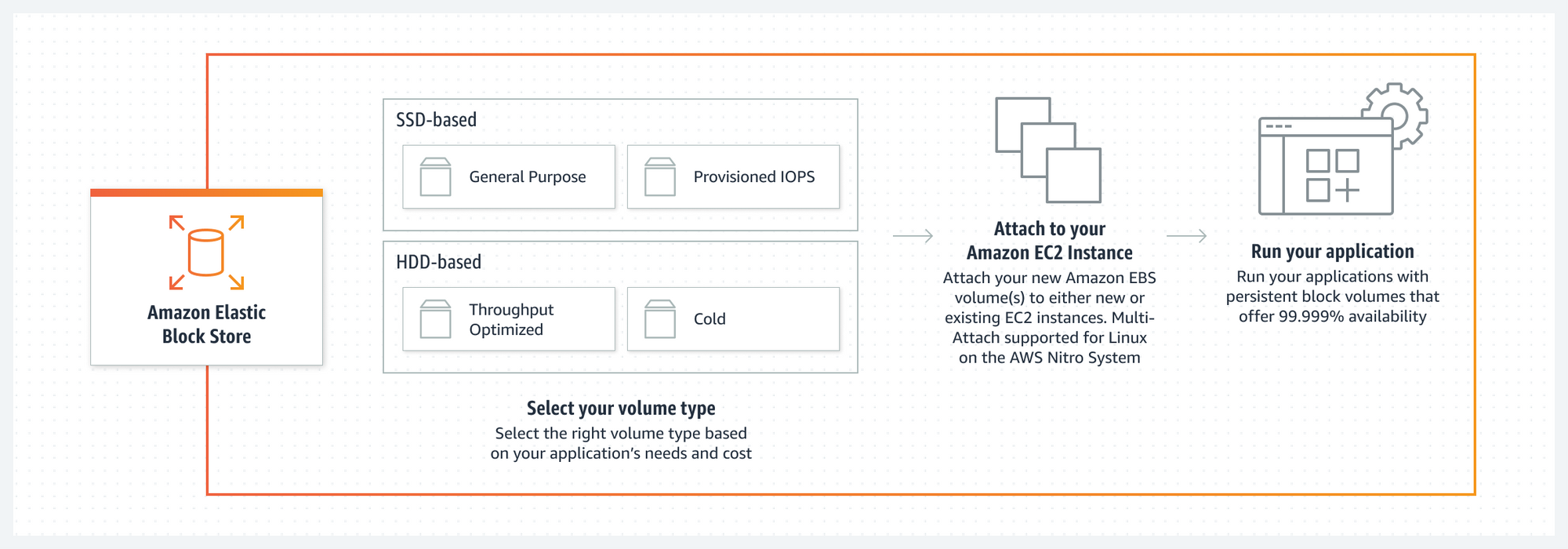 Amazon Elastic Block Store

SSD-based

General Purpose

Provisioned IOPS

HDD-based

Throughput Optimized

Cold

Select your volume type
Select the right volume type based on your application's needs and cost

Attach to your Amazon EC2 Instance
Attach your new Amazon EBS volume(s) to either new or existing EC2 instances. Multi-Attach supported for Linux on the AWS Nitro System

Run your application
Run your applications with persistent block volumes that offer 99.999% availability